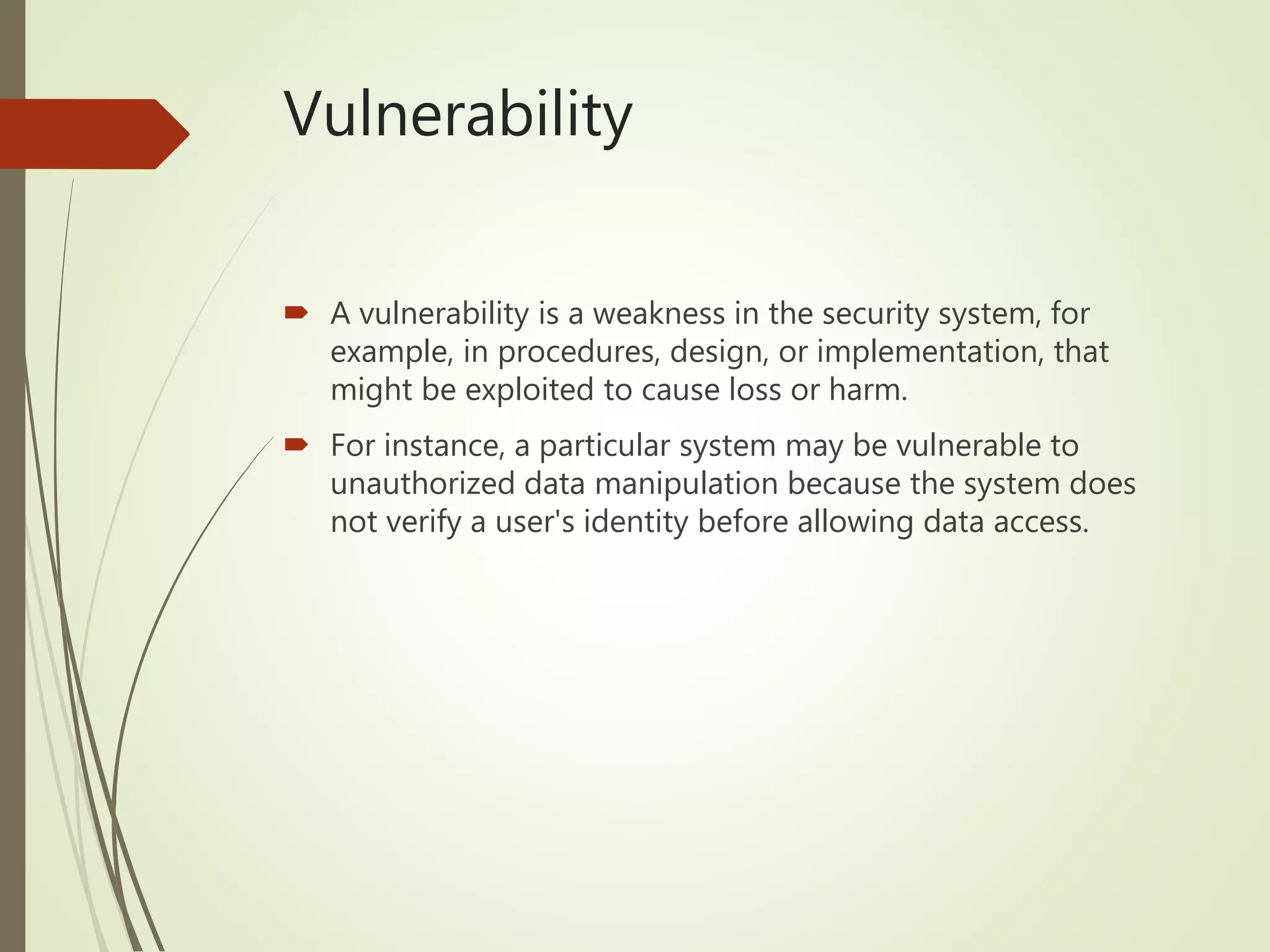 Vulnerability

A vulnerability is a weakness in the security system, for example, in procedures, design, or implementation, that might be exploited to cause loss or harm.

For instance, a particular system may be vulnerable to unauthorized data manipulation because the system does not verify a user's identity before allowing data access.